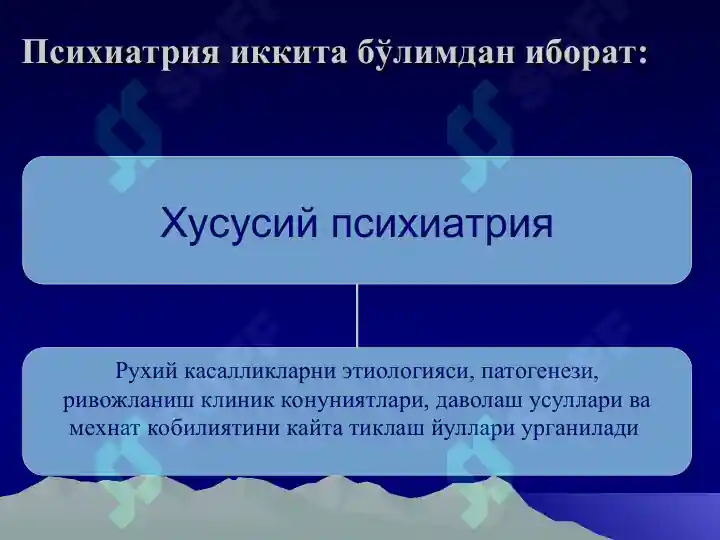 Психиатрия иккита бўлимдан иборат:

Хусусий психиатрия

Рухий касалликларни этиологияси, патогенези, ривожланиш клиник конуниятлари, даволаш усуллари ва мехнат кобилиятини кайта тиклаш йуллари урганилади